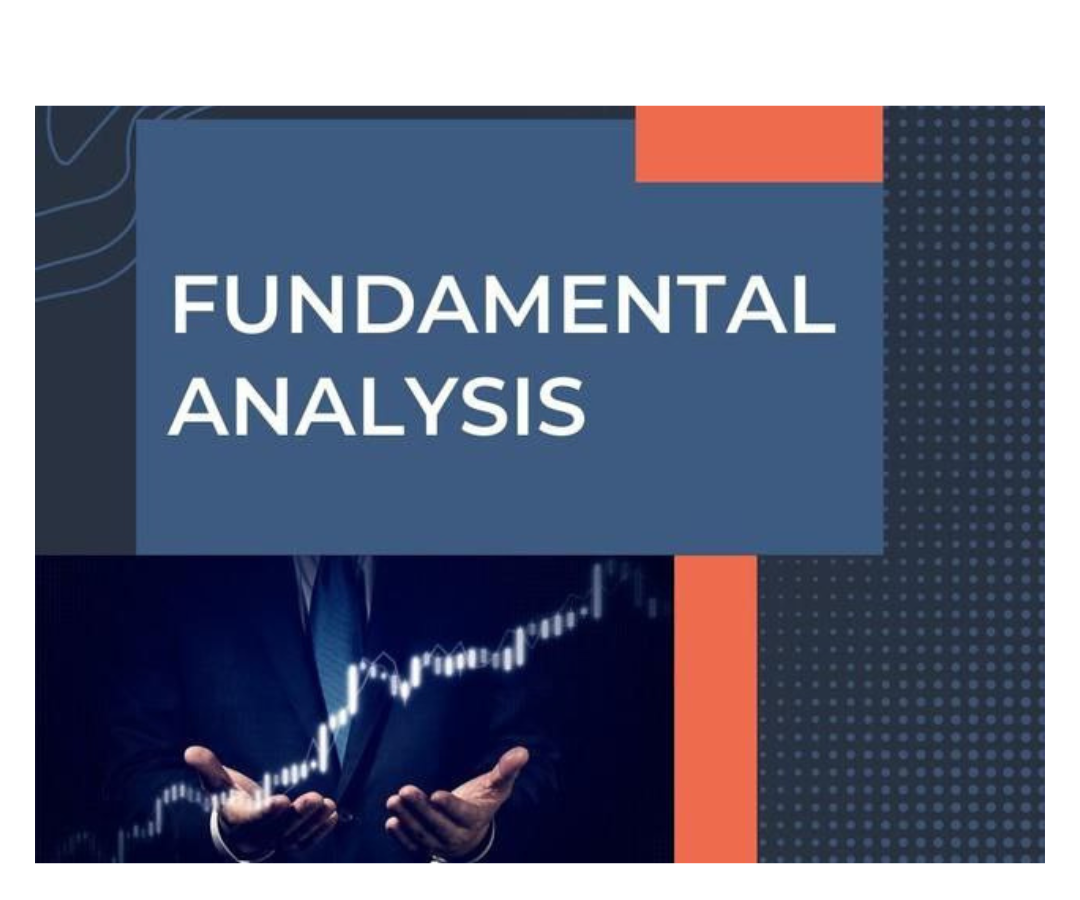 FUNDAMENTAL ANALYSIS